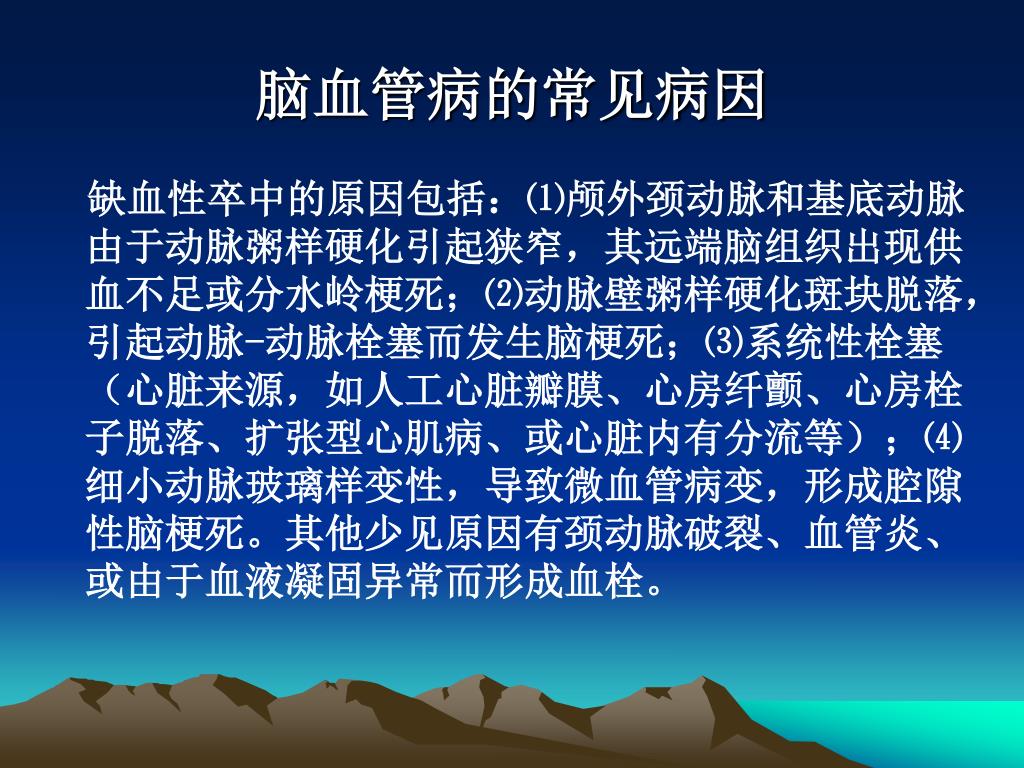 脑血管病的常见病因

缺血性卒中的原因包括：⑴颅外颈动脉和基底动脉由于动脉粥样硬化引起狭窄，其远端脑组织出现供血不足或分水岭梗死；⑵动脉壁粥样硬化斑块脱落，引起动脉-动脉栓塞而发生脑梗死；⑶系统性栓塞（心脏来源，如人工心脏瓣膜、心房纤颤、心房栓子脱落、扩张型心肌病、或心脏内有分流等）；⑷细小动脉玻璃样变性，导致微血管病变，形成腔隙性脑梗死。其他少见原因有颈动脉破裂、血管炎、或由于血液凝固异常而形成血栓。